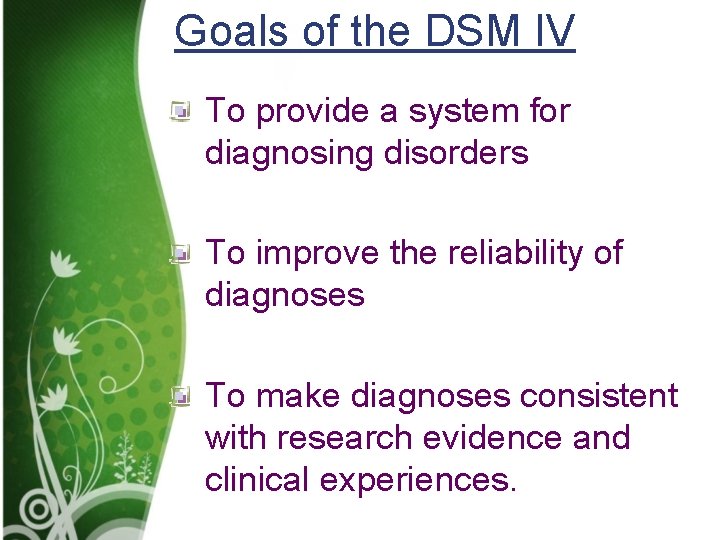 Goals of the DSM IV

To provide a system for diagnosing disorders

To improve the reliability of diagnoses

To make diagnoses consistent with research evidence and clinical experiences.